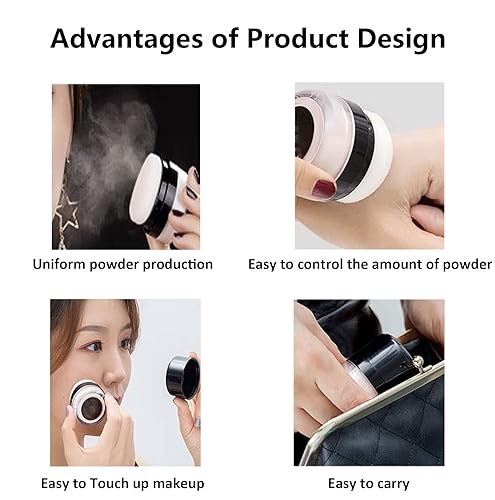 Advantages of Product Design

Uniform powder production

Easy to control the amount of powder

Easy to Touch up makeup

Easy to carry